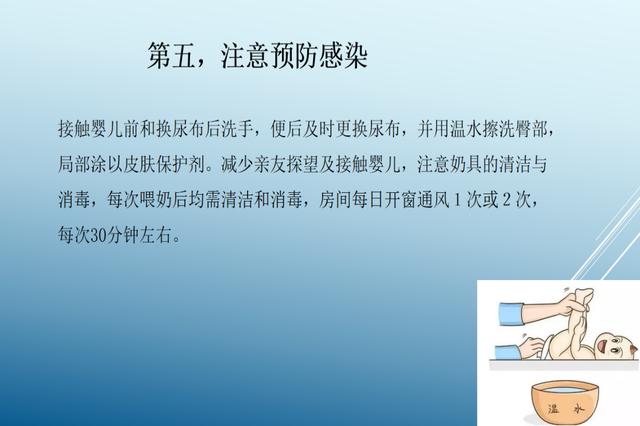 第五，注意预防感染

接触婴儿前和换尿布后洗手，便后及时更换尿布，并用温水擦洗臀部，局部涂以皮肤保护剂。减少亲友探望及接触婴儿，注意奶具的清洁与消毒，每次喂奶后均需清洁和消毒，房间每日开窗通风 1 次或 2 次，每次30分钟左右。

温 水